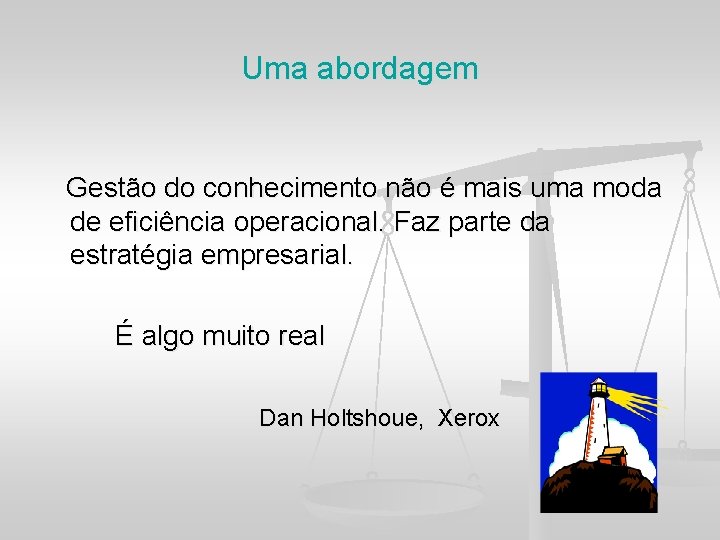 Uma abordagem

Gestão do conhecimento não é mais uma moda de eficiência operacional. Faz parte da estratégia empresarial.

É algo muito real

Dan Holtshoue, Xerox